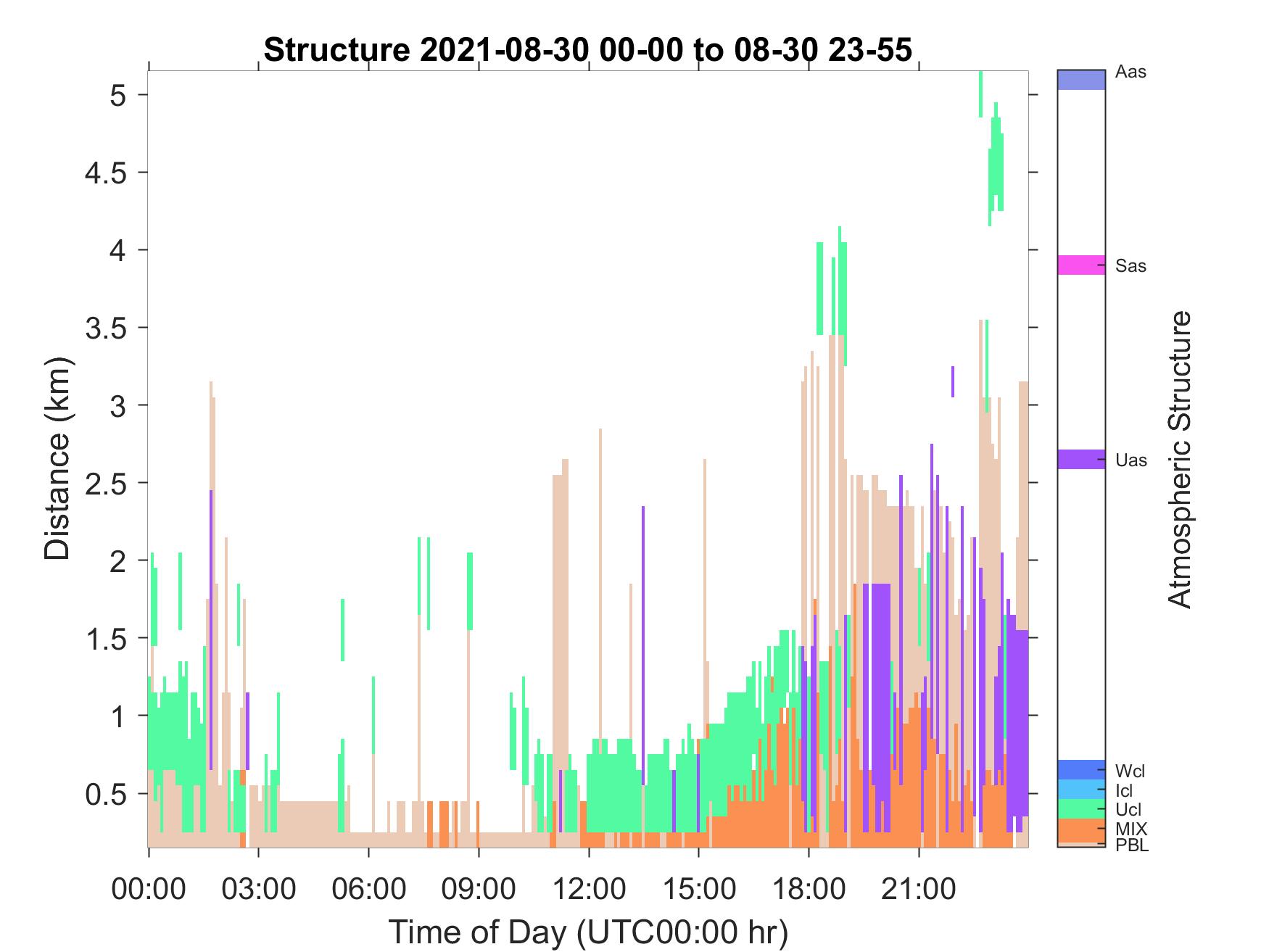 Structure 2021-08-30 00-00 to 08-30 23-55

Distance (km)

5
4.5
4
3.5
3
2.5
2
1.5
1
0.5

00:00 03:00 06:00 09:00 12:00 15:00 18:00 21:00

Time of Day (UTC00:00 hr)

Aas
Sas
Uas
Wcl
Icl
Ucl
MIX
PBL

Atmospheric Structure